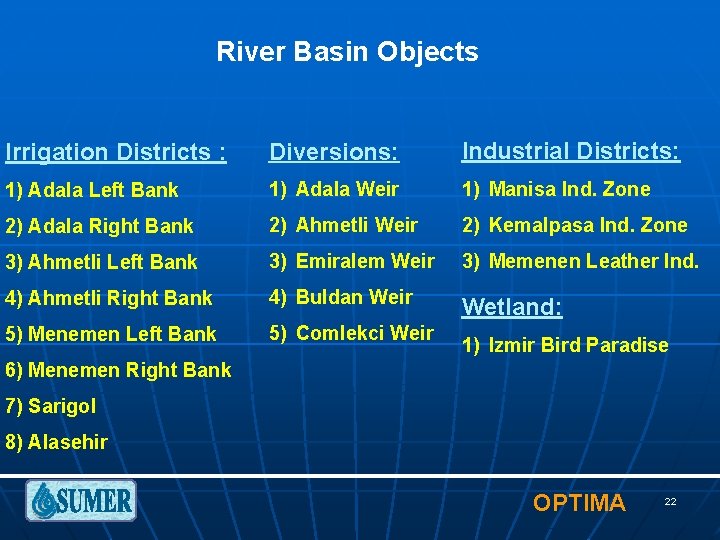 River Basin Objects

Irrigation Districts :

1) Adala Left Bank

2) Adala Right Bank

3) Ahmetli Left Bank

4) Ahmetli Right Bank

5) Menemen Left Bank

6) Menemen Right Bank

7) Sarigol

8) Alasehir

Diversions:

1) Adala Weir

2) Ahmetli Weir

3) Emiralem Weir

4) Buldan Weir

5) Comlekci Weir

Industrial Districts:

1) Manisa Ind. Zone

2) Kemalpasa Ind. Zone

3) Memenen Leather Ind.

Wetland:

1) Izmir Bird Paradise

SUMER

OPTIMA

22